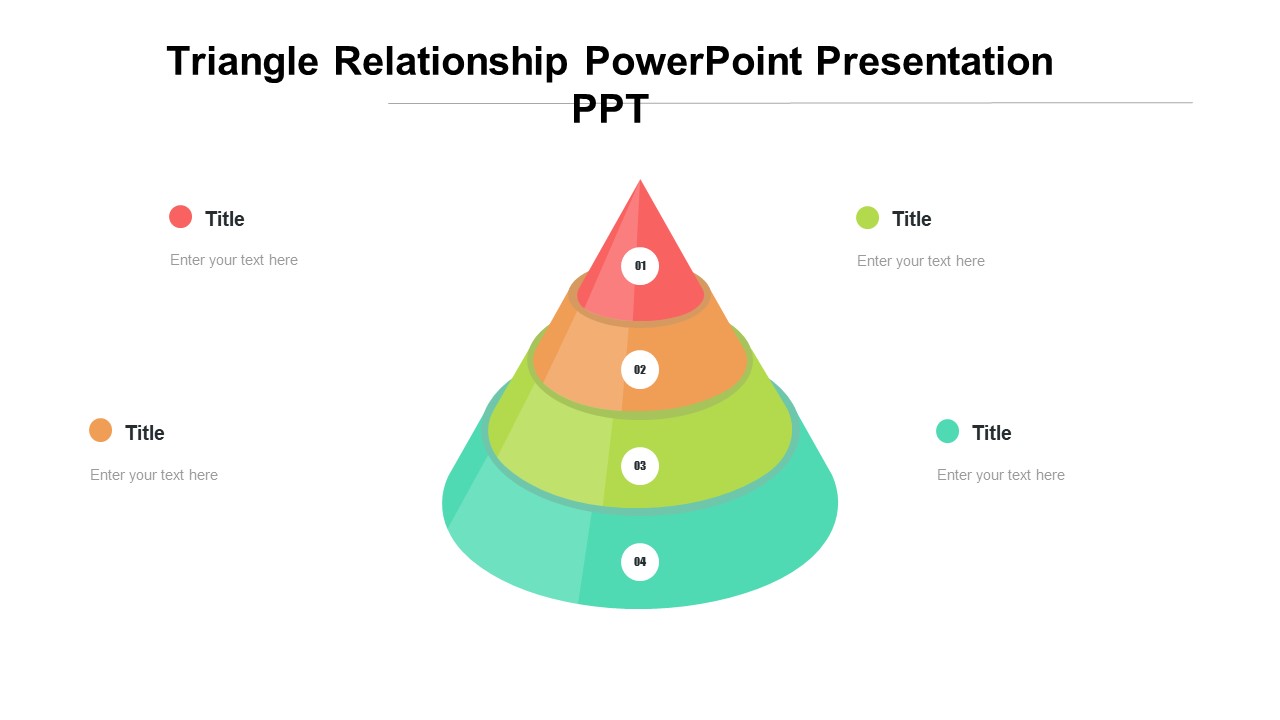 Triangle Relationship PowerPoint Presentation PPT

Title

Enter your text here

Title

Enter your text here

01

02

03

04

Title

Enter your text here

Title

Enter your text here